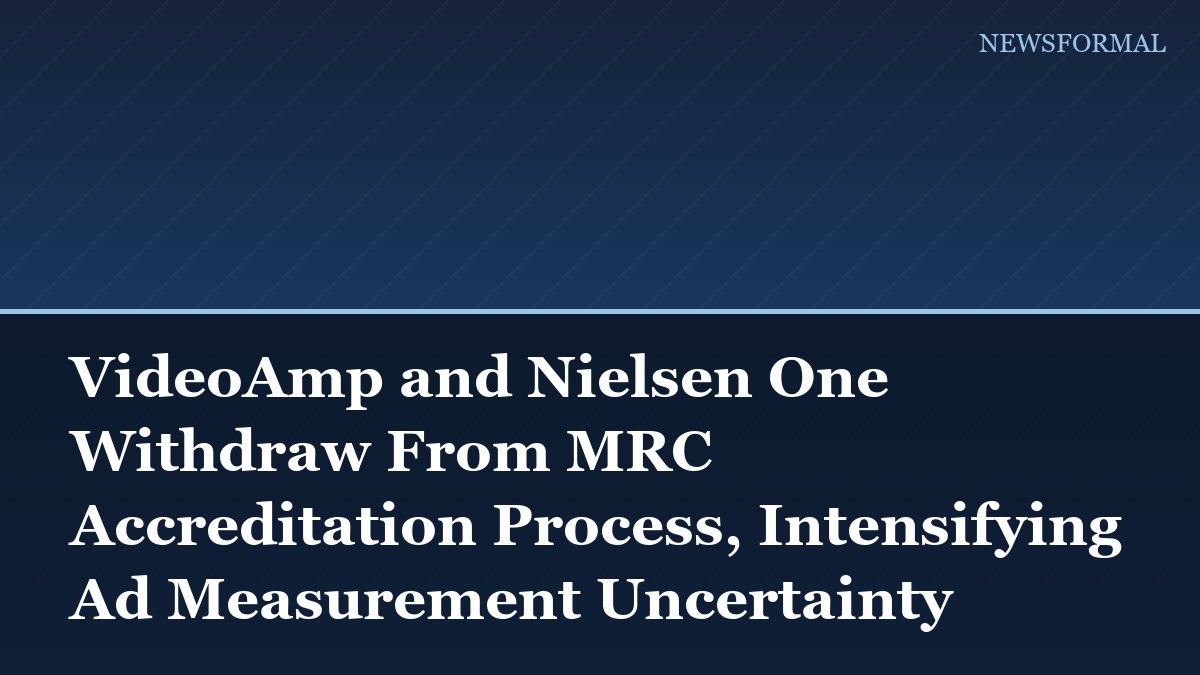 NEWSFORMAL

VideoAmp and Nielsen One Withdraw From MRC Accreditation Process, Intensifying Ad Measurement Uncertainty